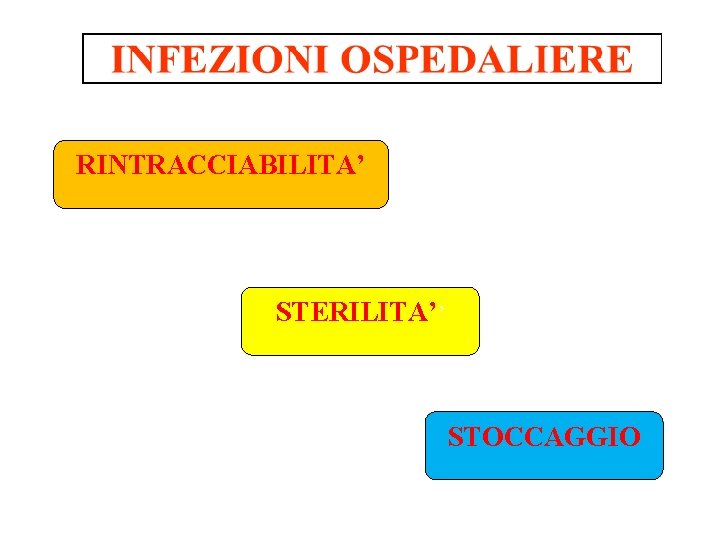 INFEZIONI OSPEDALIERE

RINTRACCIABILITA’

STERILITA’

STOCCAGGIO